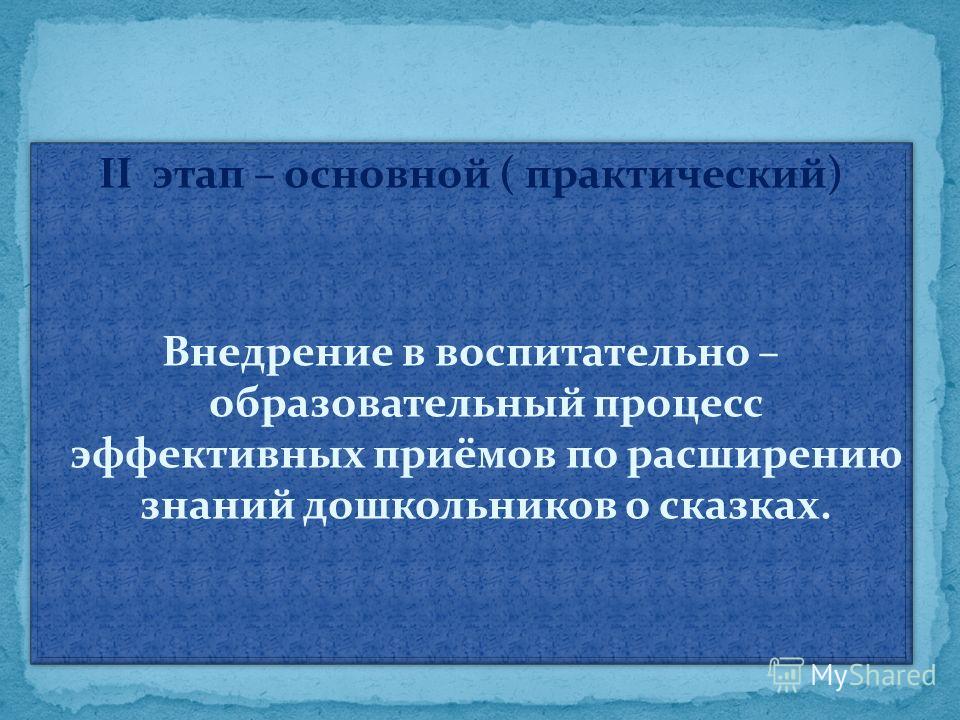 II этап – основной ( практический)

Внедрение в воспитательно – образовательный процесс эффективных приёмов по расширению знаний дошкольников о сказках.

MyShared